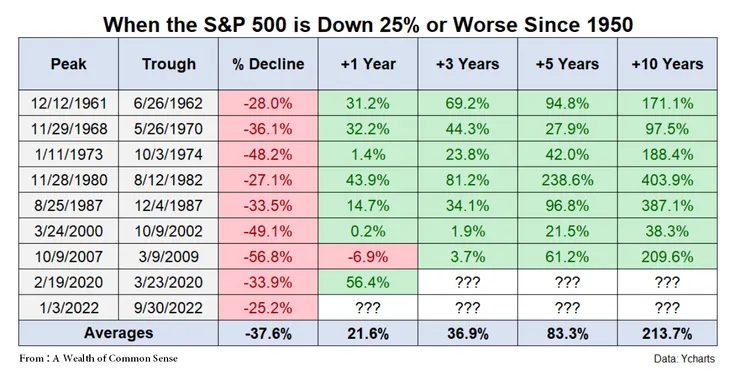 When the S&P 500 is Down 25% or Worse Since 1950

| Peak | Trough | % Decline | +1 Year | +3 Years | +5 Years | +10 Years |
|---|---|---|---|---|---|---|
| 12/12/1961 | 6/26/1962 | -28.0% | 31.2% | 69.2% | 94.8% | 171.1% |
| 11/29/1968 | 5/26/1970 | -36.1% | 32.2% | 44.3% | 27.9% | 97.5% |
| 1/11/1973 | 10/3/1974 | -48.2% | 1.4% | 23.8% | 42.0% | 188.4% |
| 11/28/1980 | 8/12/1982 | -27.1% | 43.9% | 81.2% | 238.6% | 403.9% |
| 8/25/1987 | 12/4/1987 | -33.5% | 14.7% | 34.1% | 96.8% | 387.1% |
| 3/24/2000 | 10/9/2002 | -49.1% | 0.2% | 1.9% | 21.5% | 38.3% |
| 10/9/2007 | 3/9/2009 | -56.8% | -6.9% | 3.7% | 61.2% | 209.6% |
| 2/19/2020 | 3/23/2020 | -33.9% | 56.4% | ??? | ??? | ??? |
| 1/3/2022 | 9/30/2022 | -25.2% | ??? | ??? | ??? | ??? |
| Averages | | -37.6% | 21.6% | 36.9% | 83.3% | 213.7% |

From : A Wealth of Common Sense

Data: Ycharts